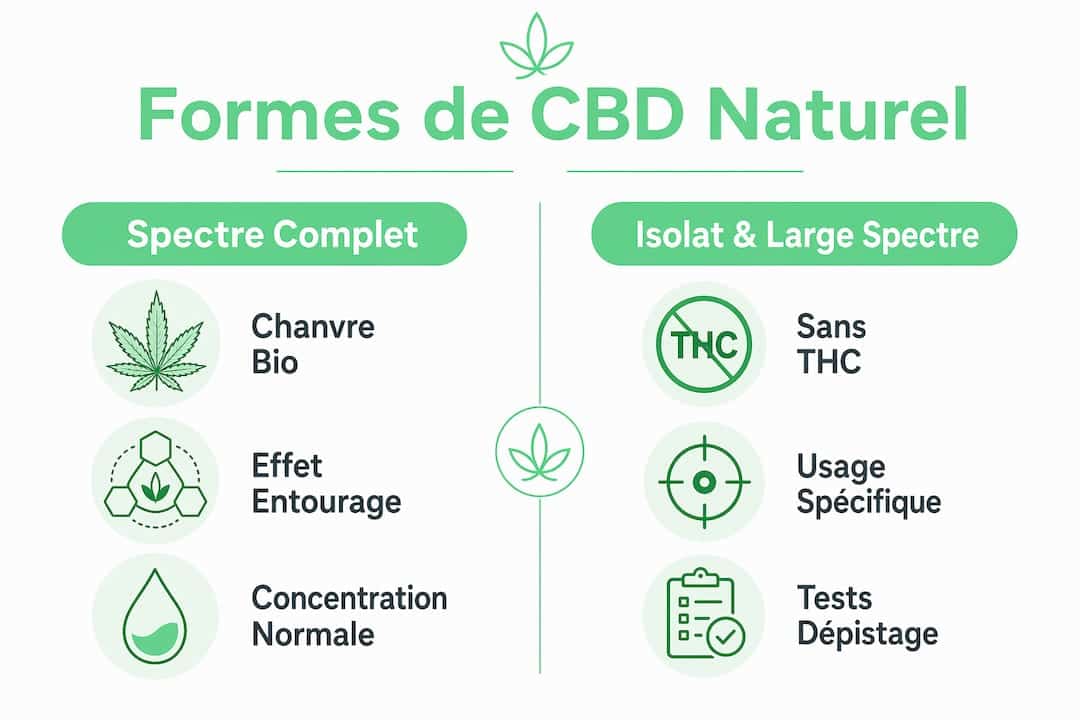 Formes de CBD Naturel

Spectre Complet

Chanvre Bio

Effet Entourage

Concentration Normale

Isolat & Large Spectre

THC

Sans THC

Usage Spécifique

Tests Dépistage